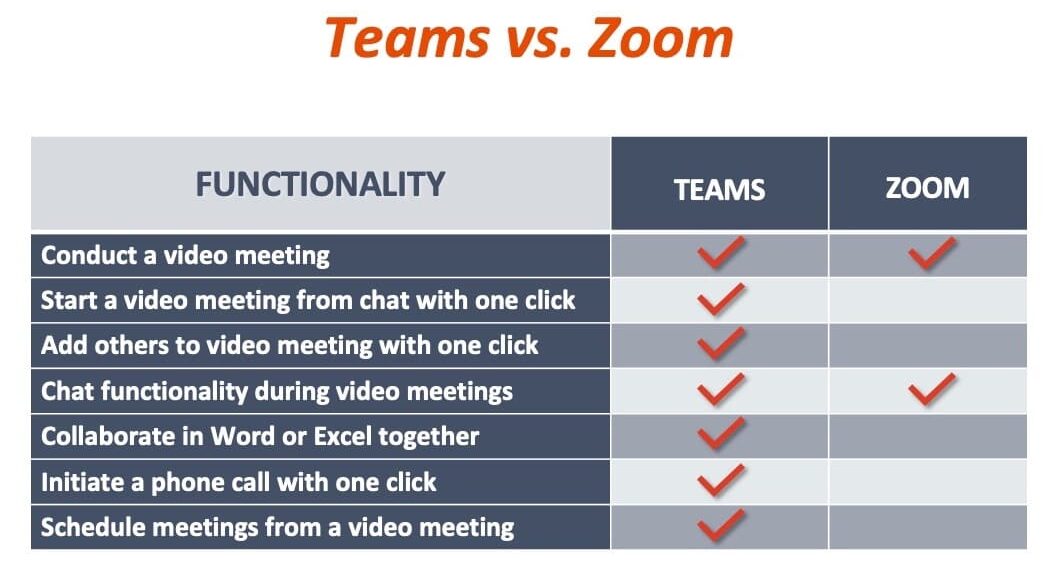 Teams vs. Zoom

| FUNCTIONALITY | TEAMS | ZOOM |
|---|---|---|
| Conduct a video meeting | ✓ | ✓ |
| Start a video meeting from chat with one click | ✓ | |
| Add others to video meeting with one click | ✓ | |
| Chat functionality during video meetings | ✓ | ✓ |
| Collaborate in Word or Excel together | ✓ | |
| Initiate a phone call with one click | ✓ | |
| Schedule meetings from a video meeting | ✓ | |